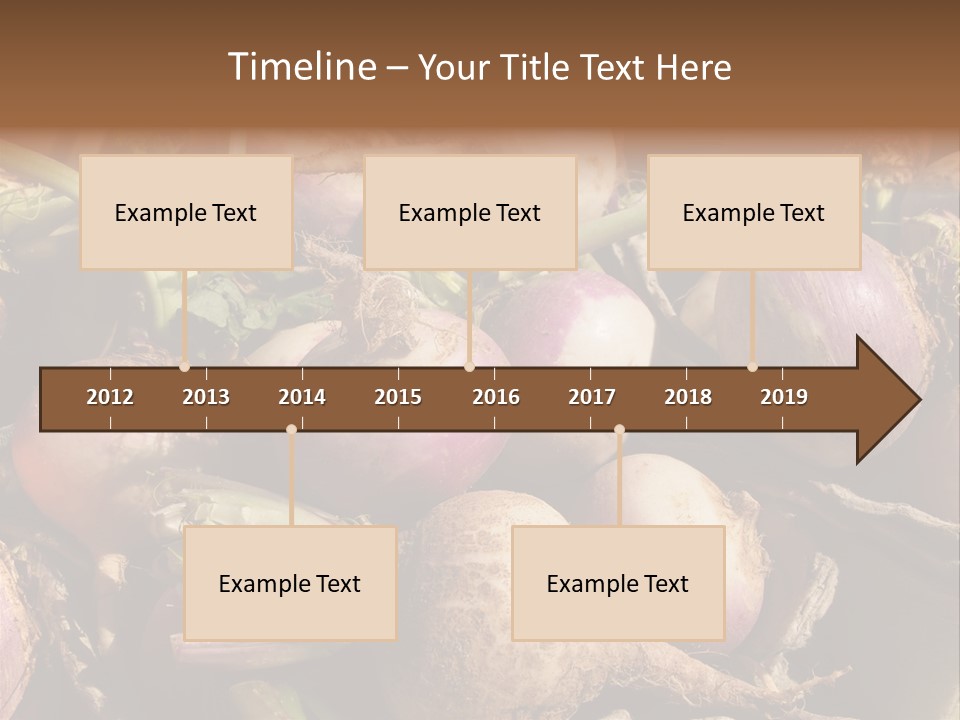 Timeline – Your Title Text Here

Example Text

Example Text

Example Text

2012 2013 2014 2015 2016 2017 2018 2019

Example Text

Example Text